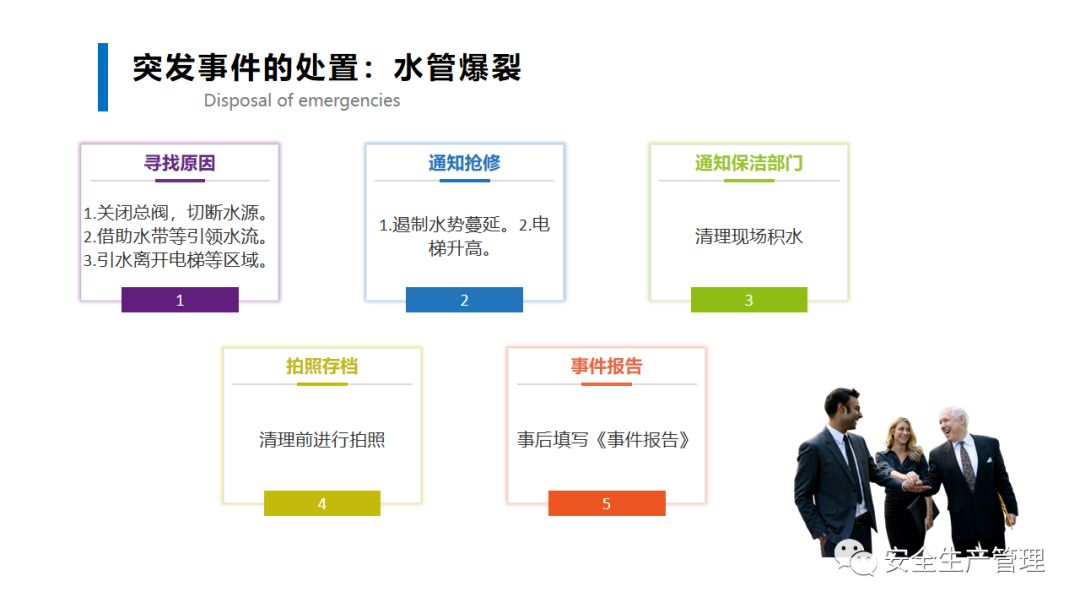 突发事件的处置：水管爆裂
Disposal of emergencies

寻找原因

1.关闭总阀，切断水源。
2.借助水带等引领水流。
3.引水离开电梯等区域。

1

通知抢修

1.遏制水势蔓延。2.电梯升高。

2

通知保洁部门

清理现场积水

3

拍照存档

清理前进行拍照

4

事件报告

事后填写《事件报告》

5

安全生产管理